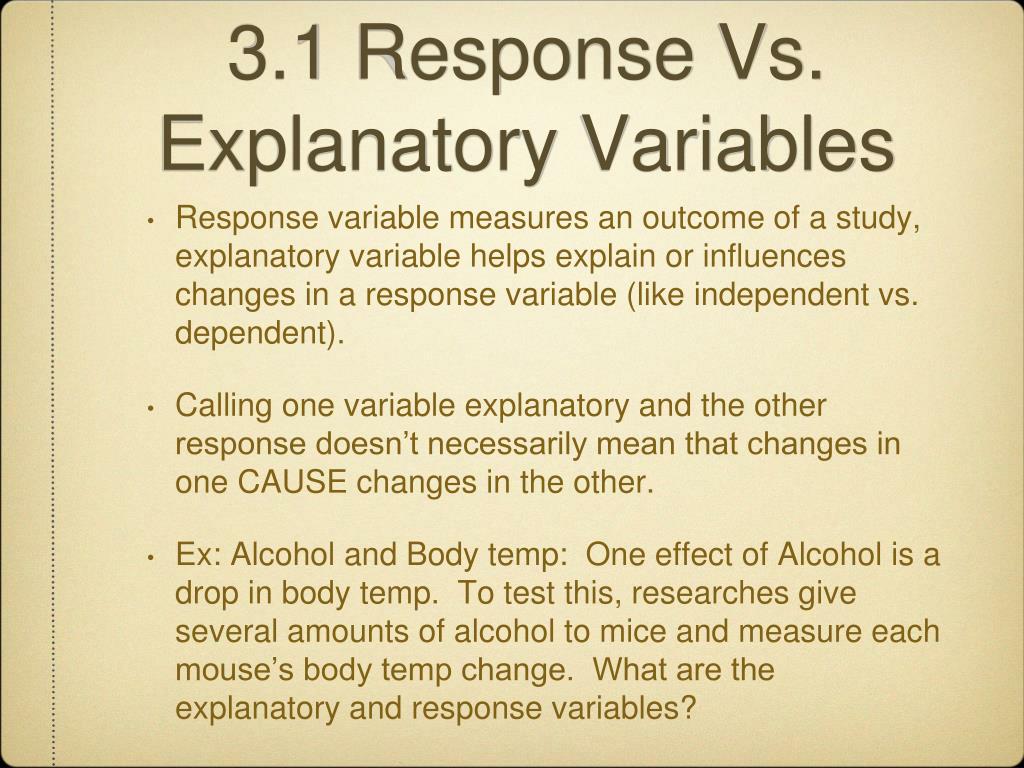 3.1 Response Vs. Explanatory Variables

• Response variable measures an outcome of a study, explanatory variable helps explain or influences changes in a response variable (like independent vs. dependent).

• Calling one variable explanatory and the other response doesn't necessarily mean that changes in one CAUSE changes in the other.

• Ex: Alcohol and Body temp: One effect of Alcohol is a drop in body temp. To test this, researches give several amounts of alcohol to mice and measure each mouse's body temp change. What are the explanatory and response variables?